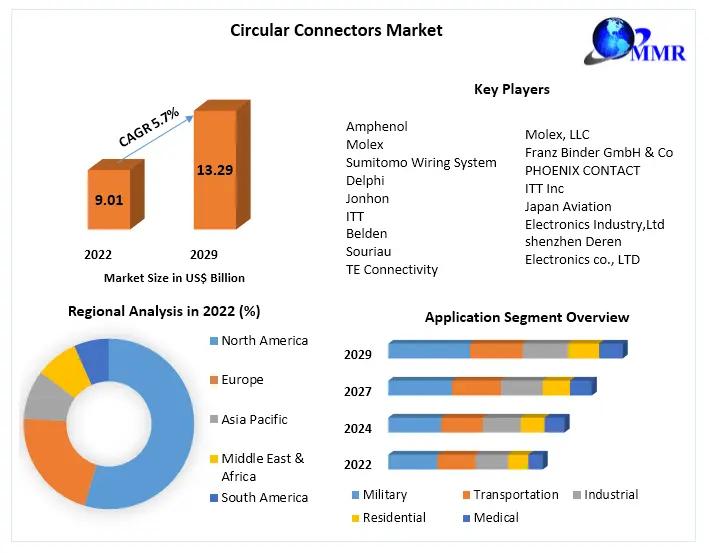 Circular Connectors Market

MMR

CAGR 5.7%

9.01

13.29

2022

2029

Market Size in US$ Billion

Key Players

Amphenol
Molex
Sumitomo Wiring System
Delphi
Jonhon
ITT
Belden
Souriau
TE Connectivity

Molex, LLC
Franz Binder GmbH & Co
PHOENIX CONTACT
ITT Inc
Japan Aviation
Electronics Industry,Ltd
shenzhen Deren
Electronics co., LTD

Regional Analysis in 2022 (%)

North America
Europe
Asia Pacific
Middle East & Africa
South America

Application Segment Overview

2029
2027
2024
2022

Military
Transportation
Industrial
Residential
Medical